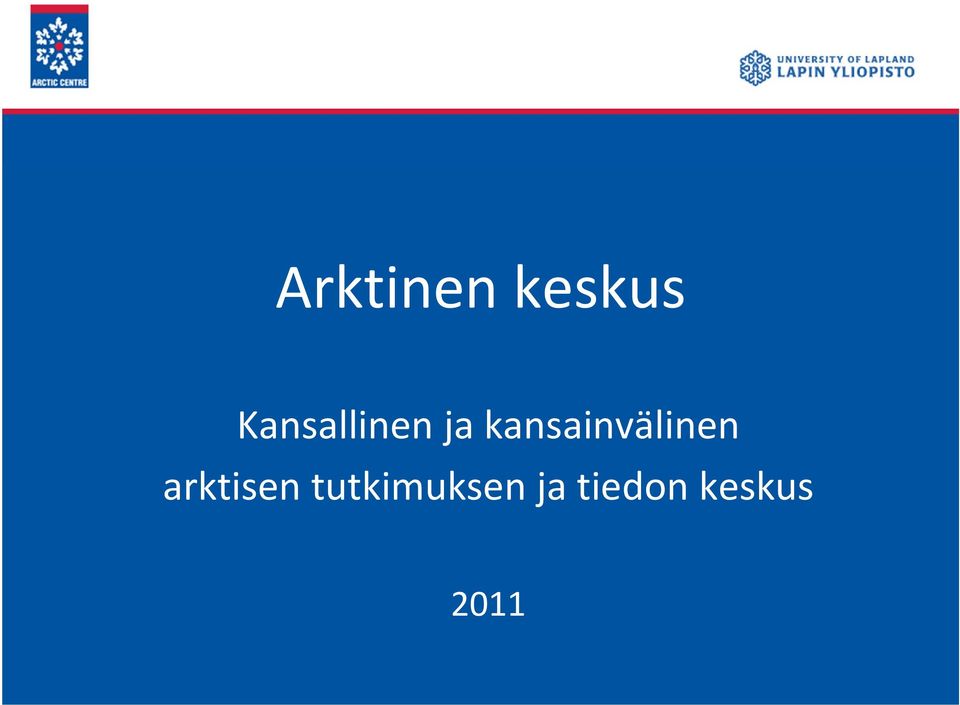 ARCTIC CENTRE

UNIVERSITY OF LAPLAND
LAPIN YLIOPISTO

Arktinen keskus

Kansallinen ja kansainvälinen arktisen tutkimuksen ja tiedon keskus

2011